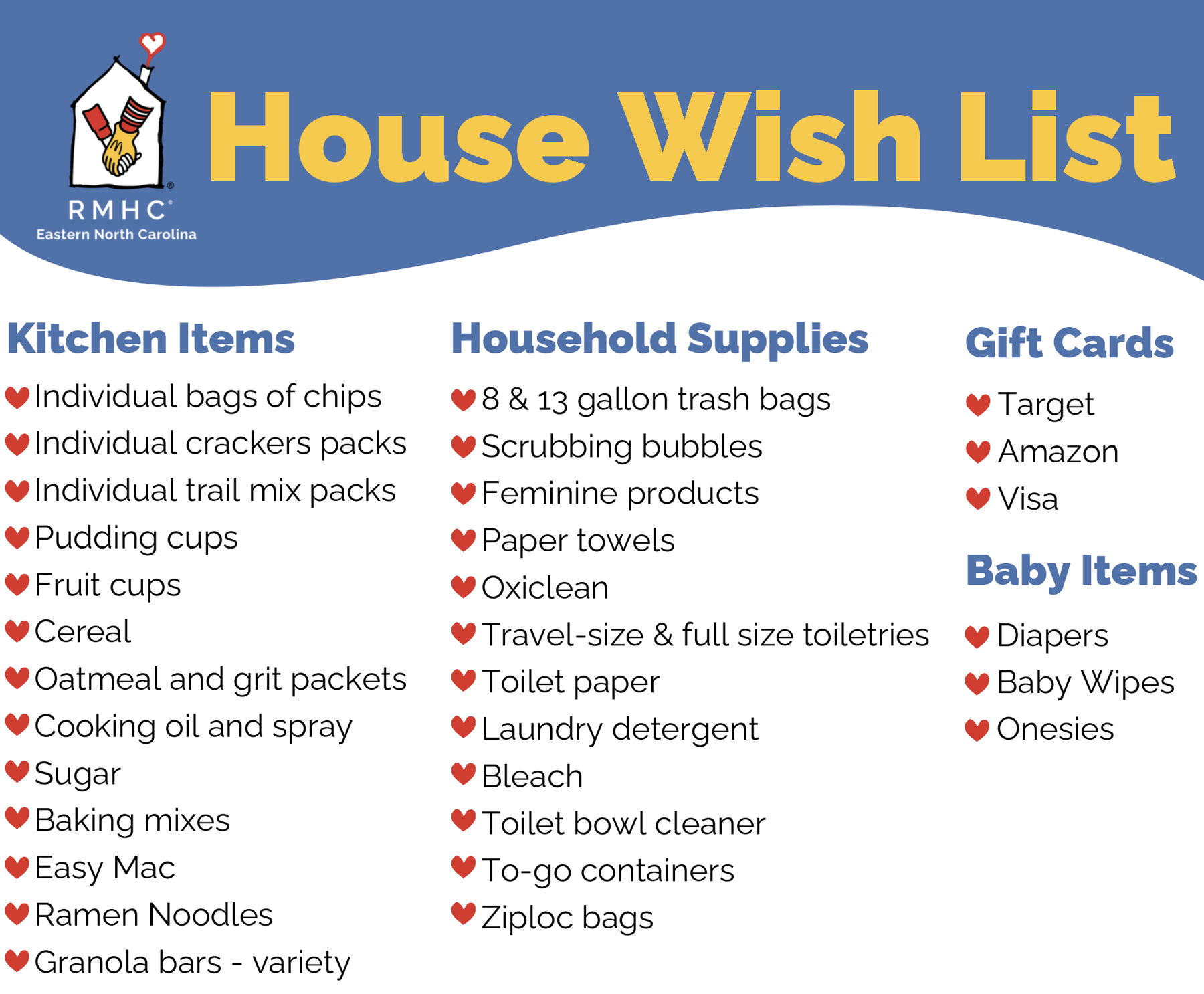 RMHC®
Eastern North Carolina

House Wish List

Kitchen Items

Individual bags of chips
Individual crackers packs
Individual trail mix packs
Pudding cups
Fruit cups
Cereal
Oatmeal and grit packets
Cooking oil and spray
Sugar
Baking mixes
Easy Mac
Ramen Noodles
Granola bars - variety

Household Supplies

8 & 13 gallon trash bags
Scrubbing bubbles
Feminine products
Paper towels
Oxiclean
Travel-size & full size toiletries
Toilet paper
Laundry detergent
Bleach
Toilet bowl cleaner
To-go containers
Ziploc bags

Gift Cards

Target
Amazon
Visa

Baby Items

Diapers
Baby Wipes
Onesies